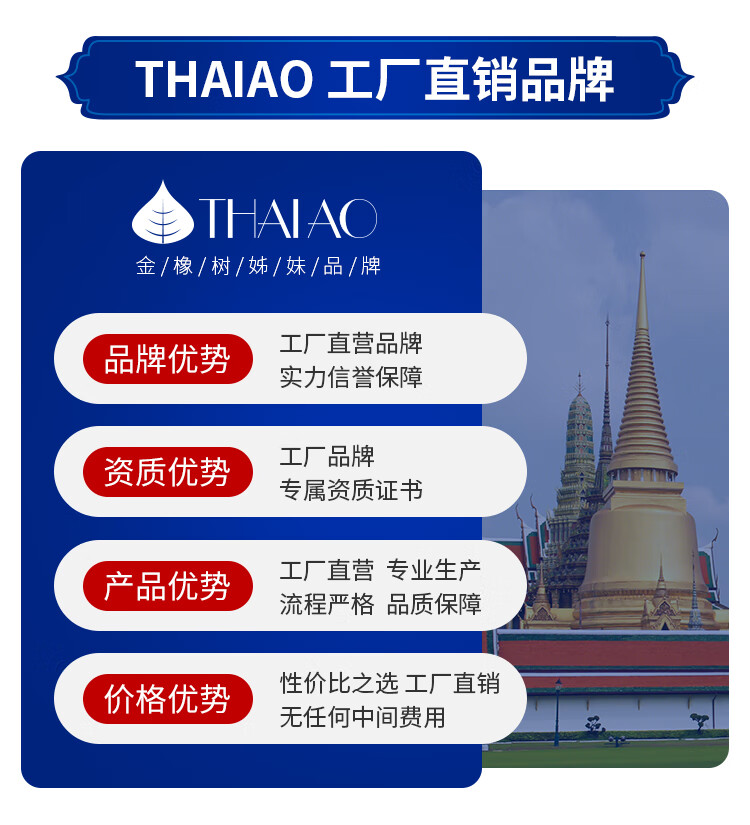 THAIAO 工厂直销品牌

THAIAO
金/橡/树/姊/妹/品/牌

品牌优势
工厂直营品牌
实力信誉保障

资质优势
工厂品牌
专属资质证书

产品优势
工厂直营 专业生产
流程严格 品质保障

价格优势
性价比之选 工厂直销
无任何中间费用